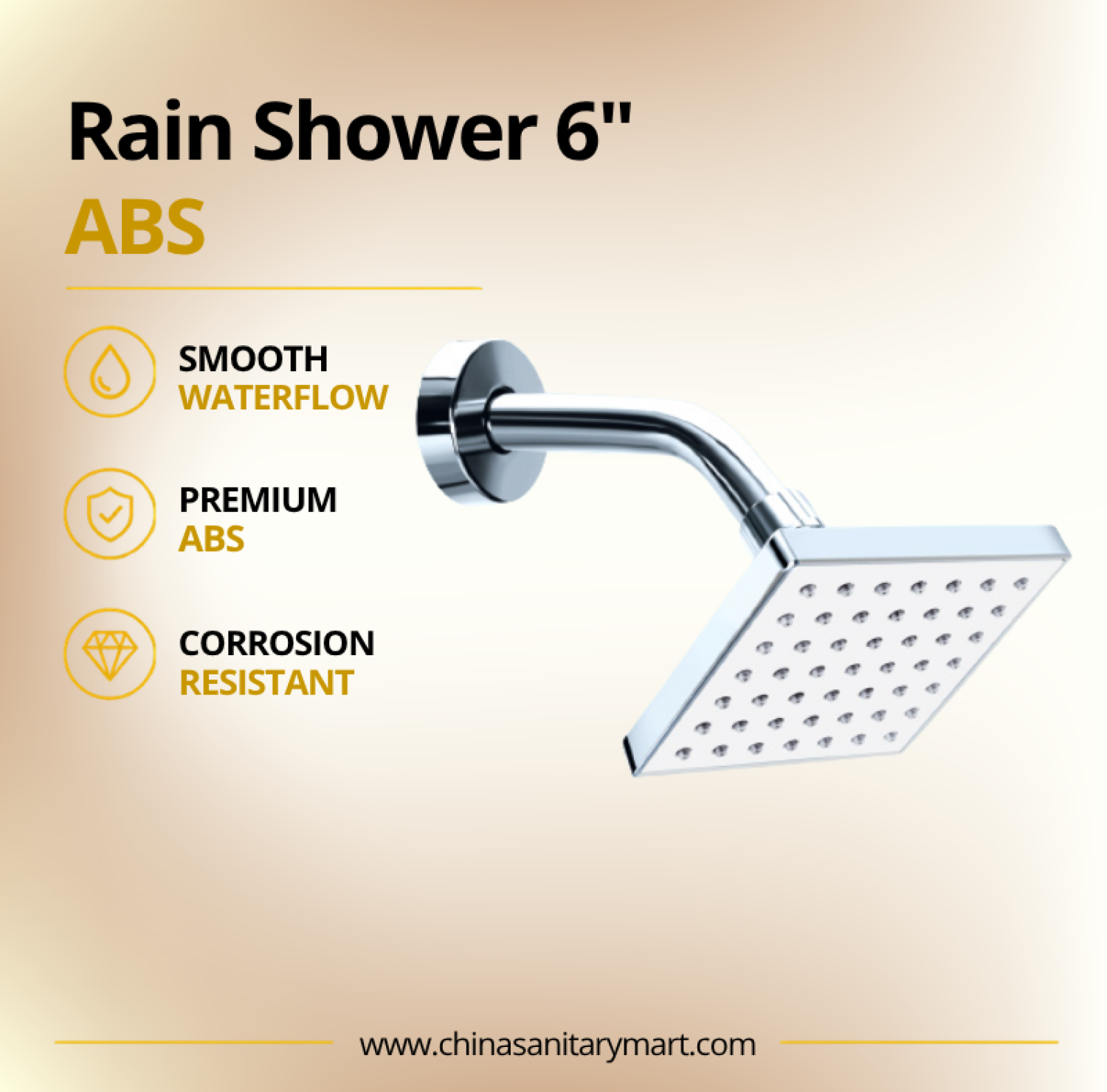 Rain Shower 6"
ABS

SMOOTH
WATERFLOW

PREMIUM
ABS

CORROSION
RESISTANT

www.chinasanitarymart.com